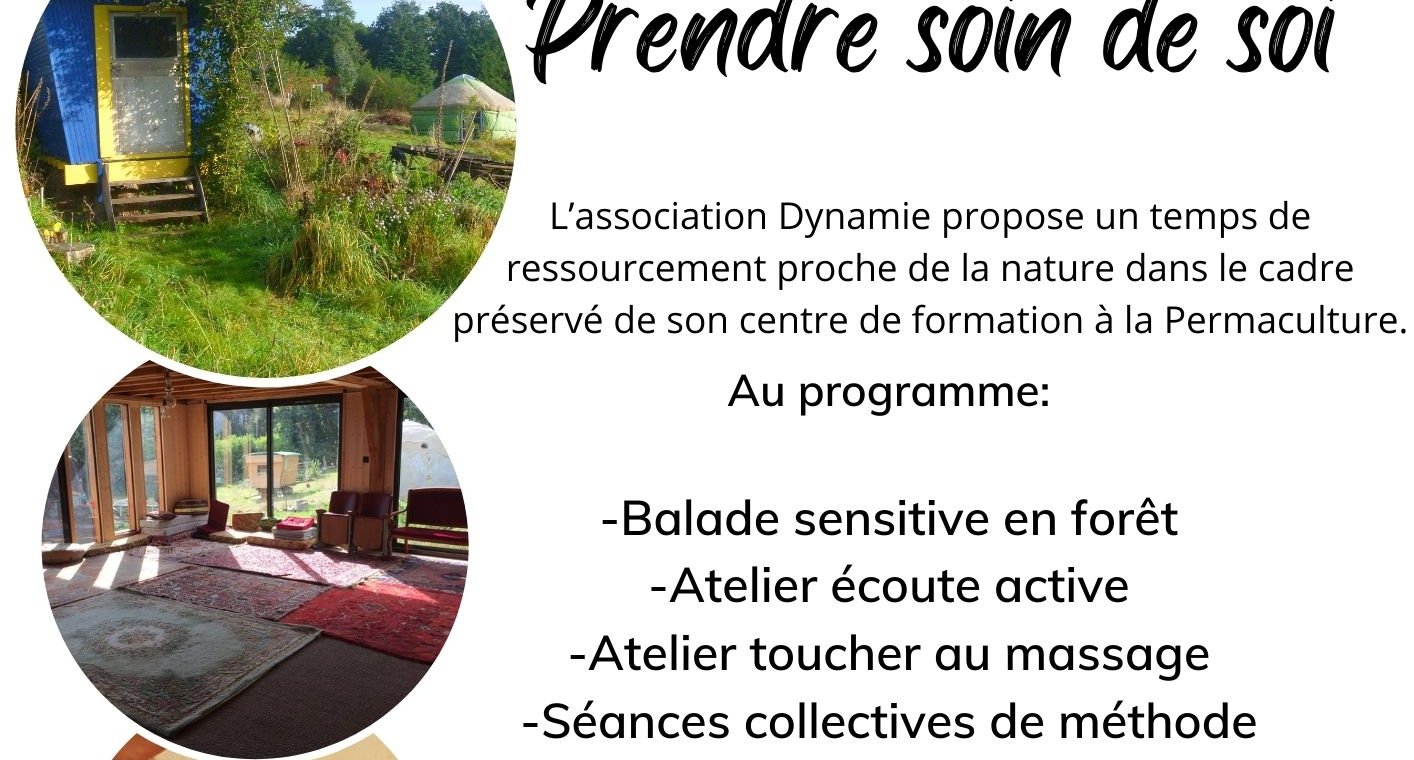 Prendre soin de soi

L’association Dynamie propose un temps de ressourcement proche de la nature dans le cadre préservé de son centre de formation à la Permaculture.

Au programme:

-Balade sensitive en forêt
-Atelier écoute active
-Atelier toucher au massage
-Séances collectives de méthode